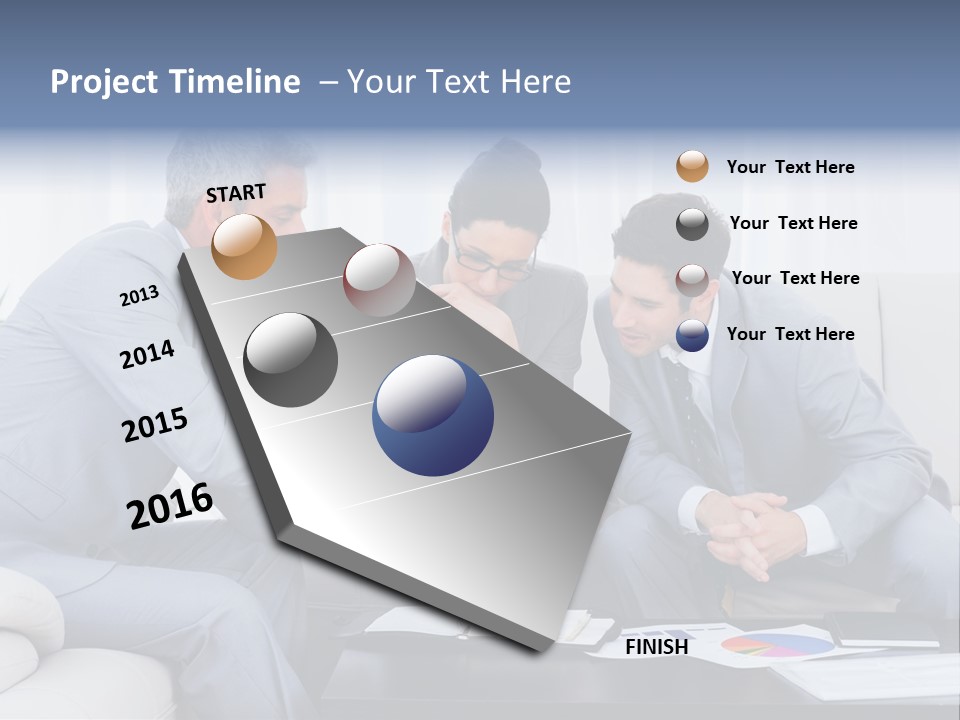 Project Timeline – Your Text Here

START

2013

2014

2015

2016

FINISH

Your Text Here

Your Text Here

Your Text Here

Your Text Here